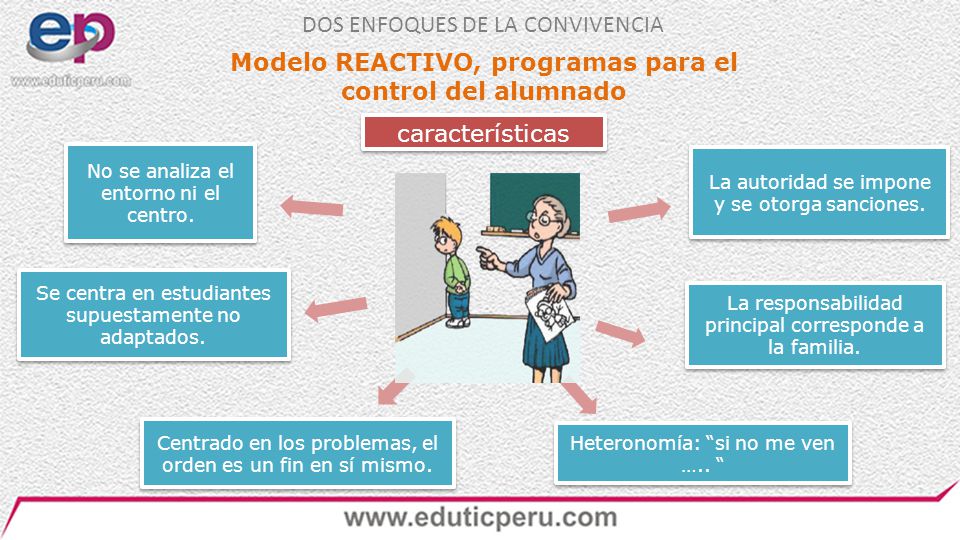 ep
www.eduticperu.com

DOS ENFOQUES DE LA CONVIVENCIA

Modelo REACTIVO, programas para el control del alumnado

características

No se analiza el entorno ni el centro.

Se centra en estudiantes supuestamente no adaptados.

Centrado en los problemas, el orden es un fin en sí mismo.

La autoridad se impone y se otorga sanciones.

La responsabilidad principal corresponde a la familia.

Heteronomía: “si no me ven ….. “

www.eduticperu.com